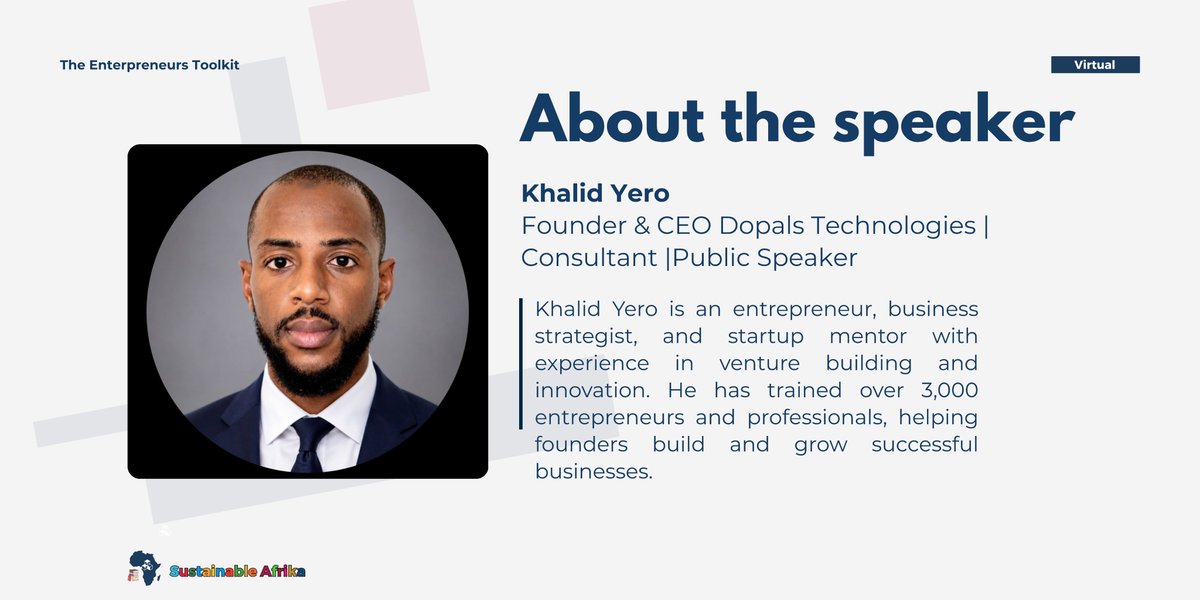 The Enterpreneurs Toolkit

Virtual

About the speaker

Khalid Yero
Founder & CEO Dopals Technologies | Consultant |Public Speaker

Khalid Yero is an entrepreneur, business strategist, and startup mentor with experience in venture building and innovation. He has trained over 3,000 entrepreneurs and professionals, helping founders build and grow successful businesses.

Sustainable Afrika